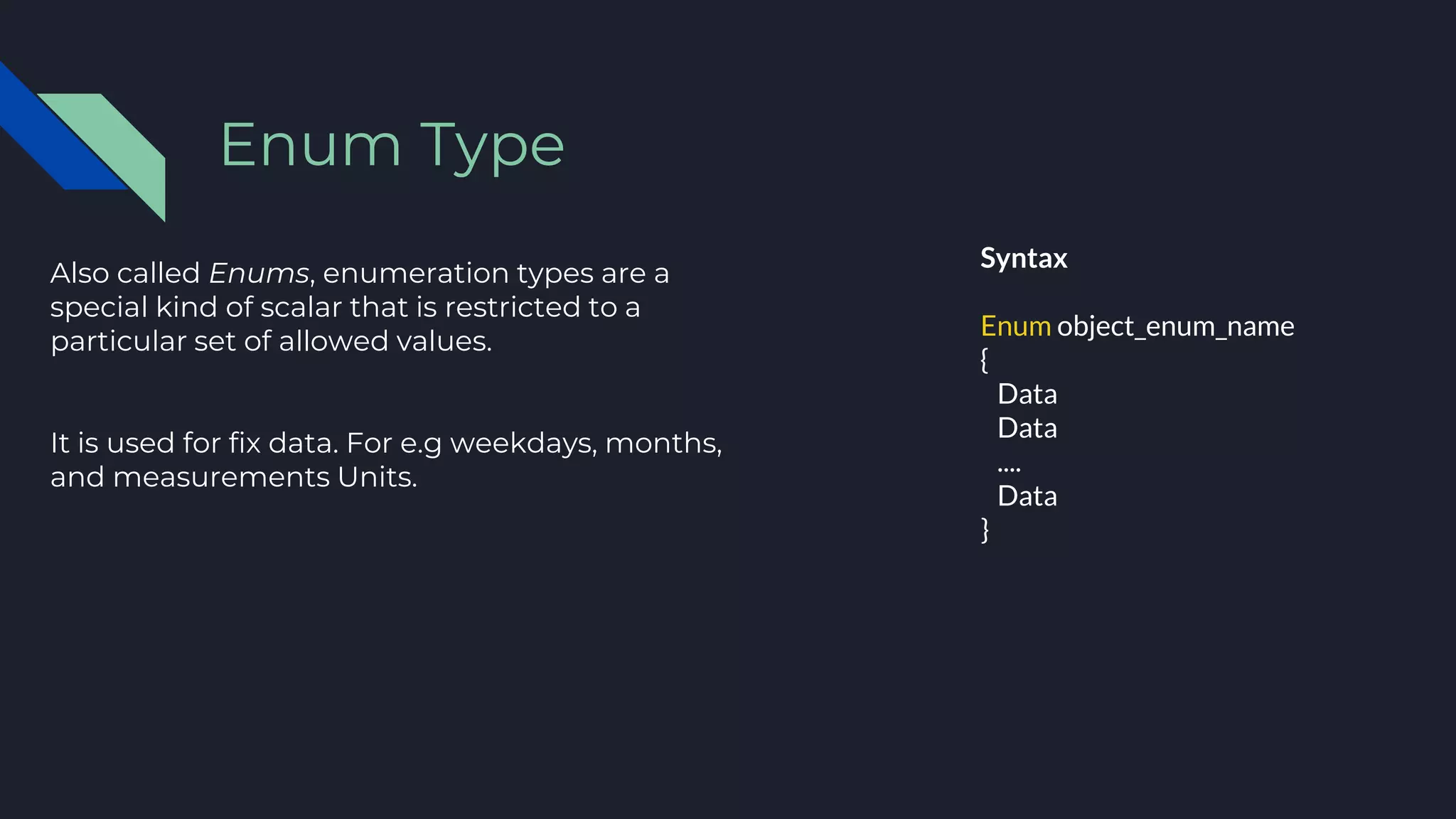 Enum Type

Also called Enums, enumeration types are a special kind of scalar that is restricted to a particular set of allowed values.

It is used for fix data. For e.g weekdays, months, and measurements Units.

Syntax

Enum object_enum_name
{
Data
Data
....
Data
}